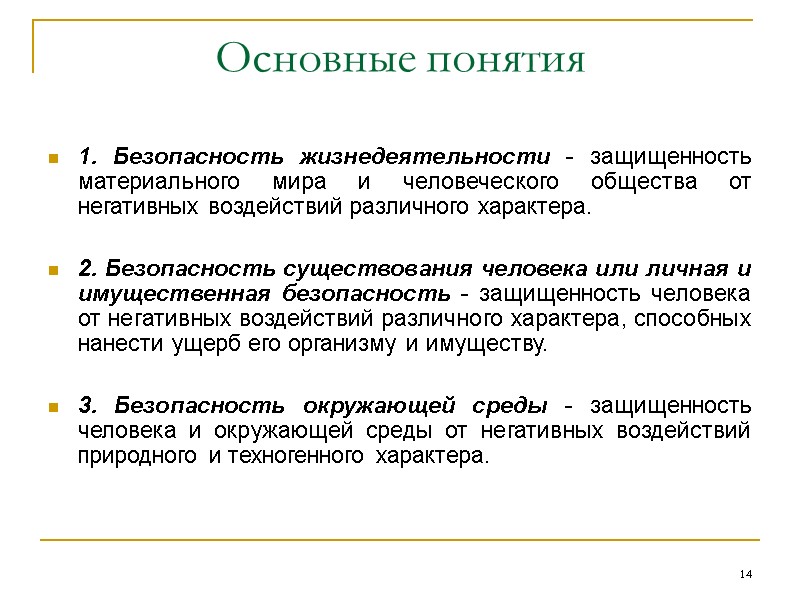 Основные понятия

1. Безопасность жизнедеятельности - защищенность материального мира и человеческого общества от негативных воздействий различного характера.

2. Безопасность существования человека или личная и имущественная безопасность - защищенность человека от негативных воздействий различного характера, способных нанести ущерб его организму и имуществу.

3. Безопасность окружающей среды - защищенность человека и окружающей среды от негативных воздействий природного и техногенного характера.

14